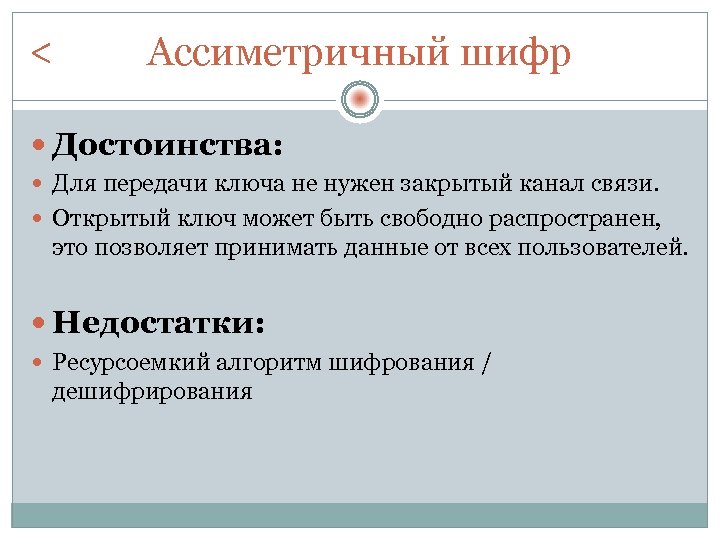 < Ассиметричный шифр

Достоинства:

Для передачи ключа не нужен закрытый канал связи.

Открытый ключ может быть свободно распространен, это позволяет принимать данные от всех пользователей.

Недостатки:

Ресурсоемкий алгоритм шифрования / дешифрирования